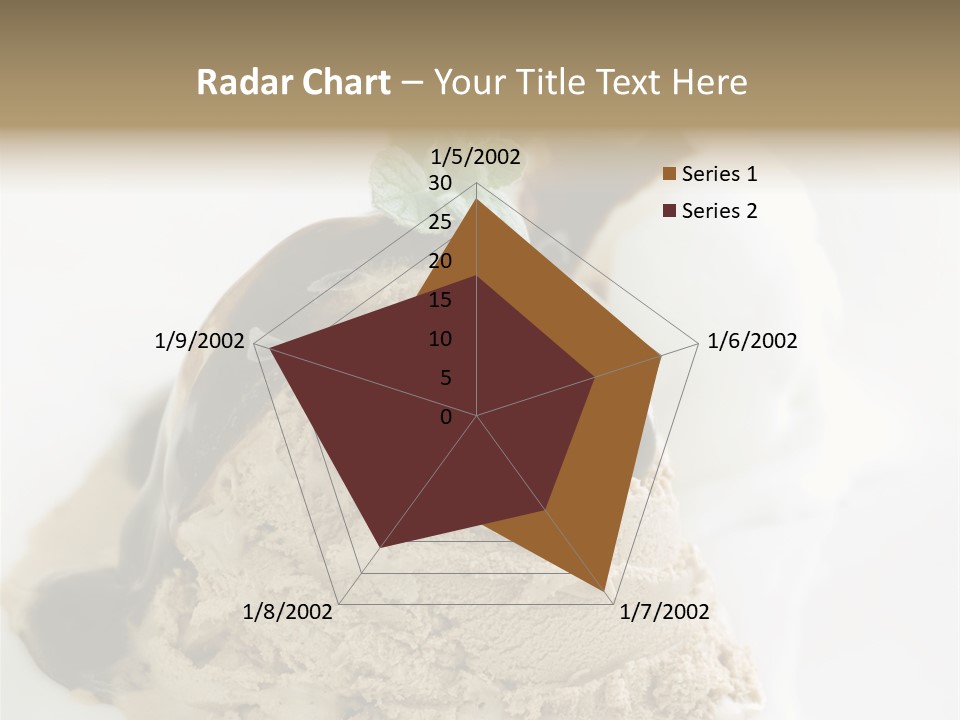 Radar Chart – Your Title Text Here

1/5/2002
30
25
20
15
10
5
0
1/6/2002
1/7/2002
1/8/2002
1/9/2002

Series 1
Series 2